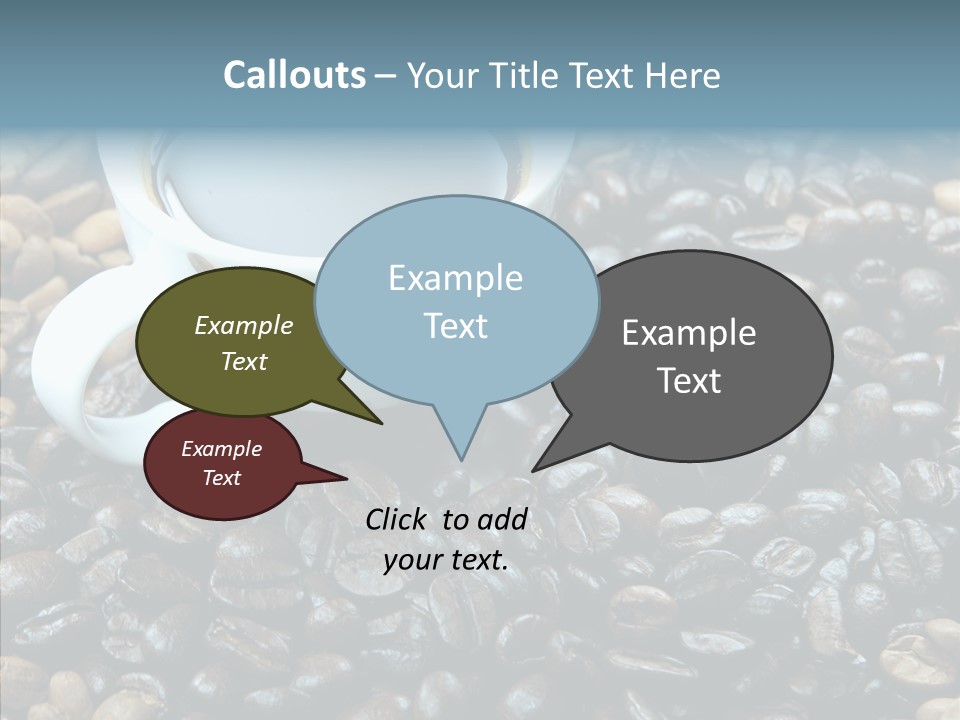 Callouts – Your Title Text Here

Example Text

Example Text

Example Text

Example Text

Click to add your text.